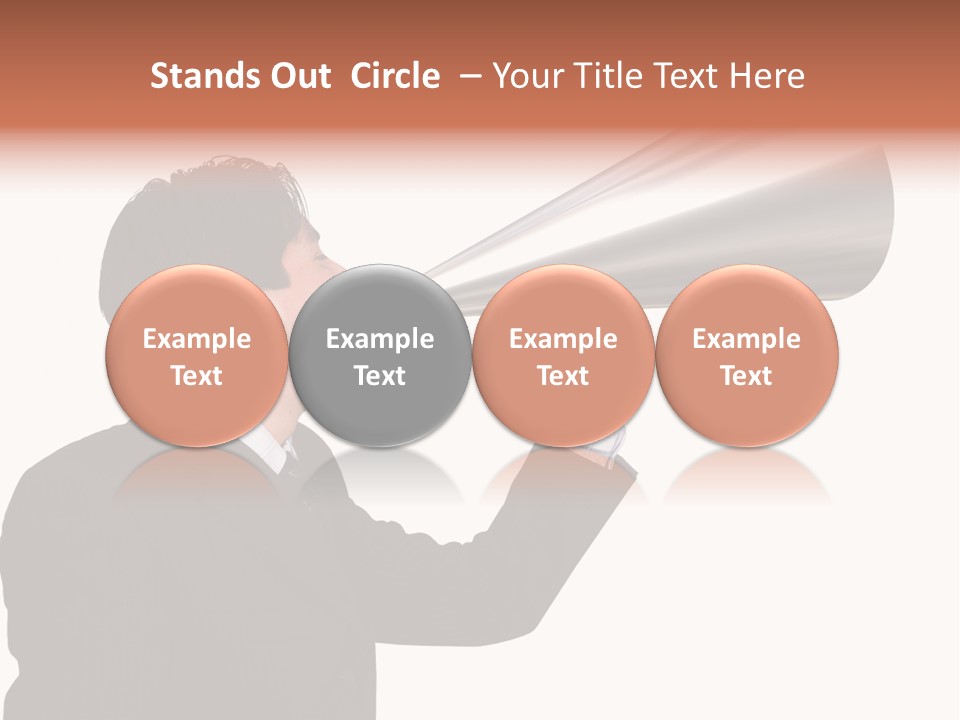 Stands Out Circle – Your Title Text Here

Example Text

Example Text

Example Text

Example Text